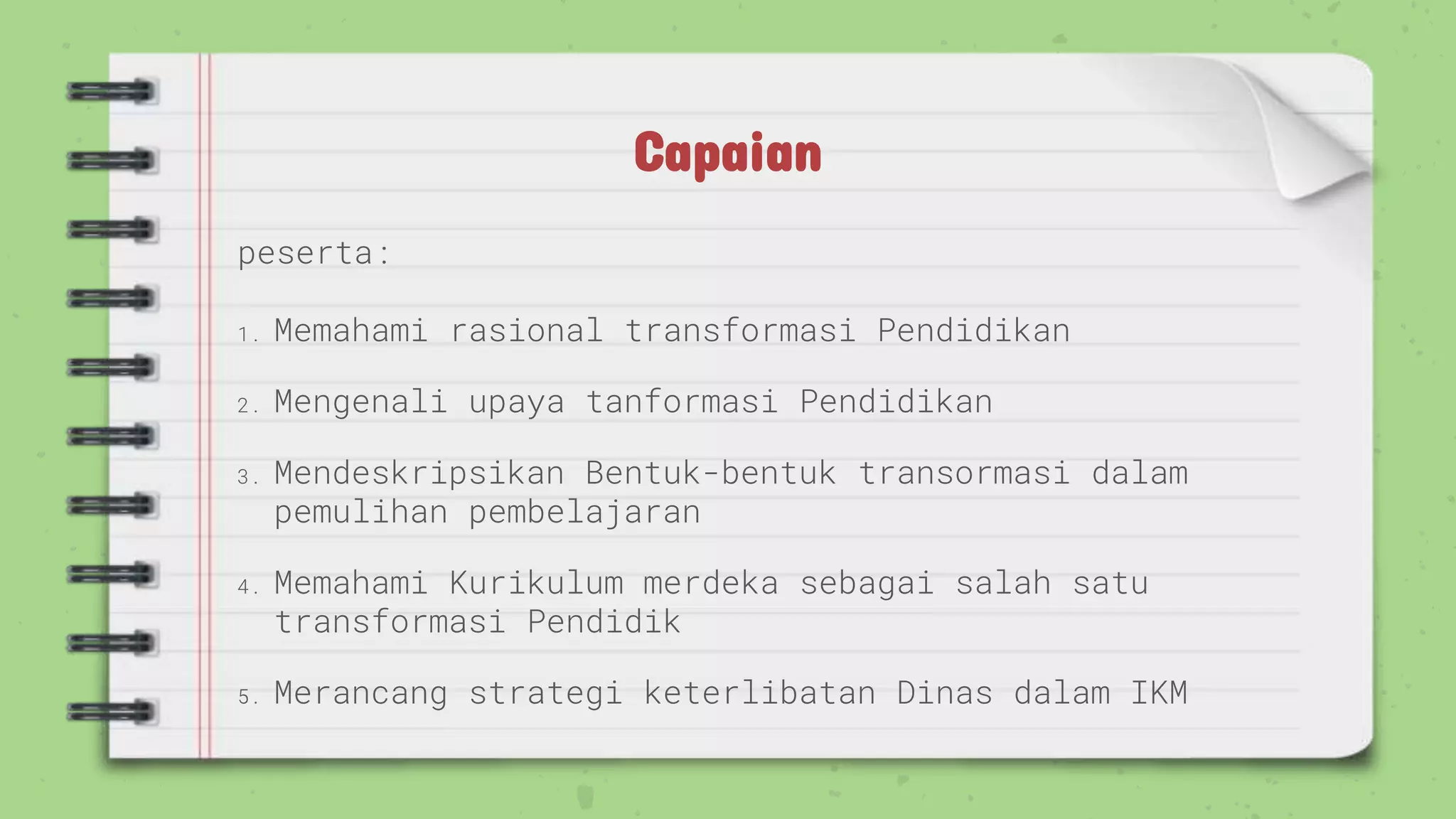 Capaian

peserta:

1. Memahami rasional transformasi Pendidikan
2. Mengenali upaya tanformasi Pendidikan
3. Mendeskripsikan Bentuk-bentuk transormasi dalam pemulihan pembelajaran
4. Memahami Kurikulum merdeka sebagai salah satu transformasi Pendidik
5. Merancang strategi keterlibatan Dinas dalam IKM